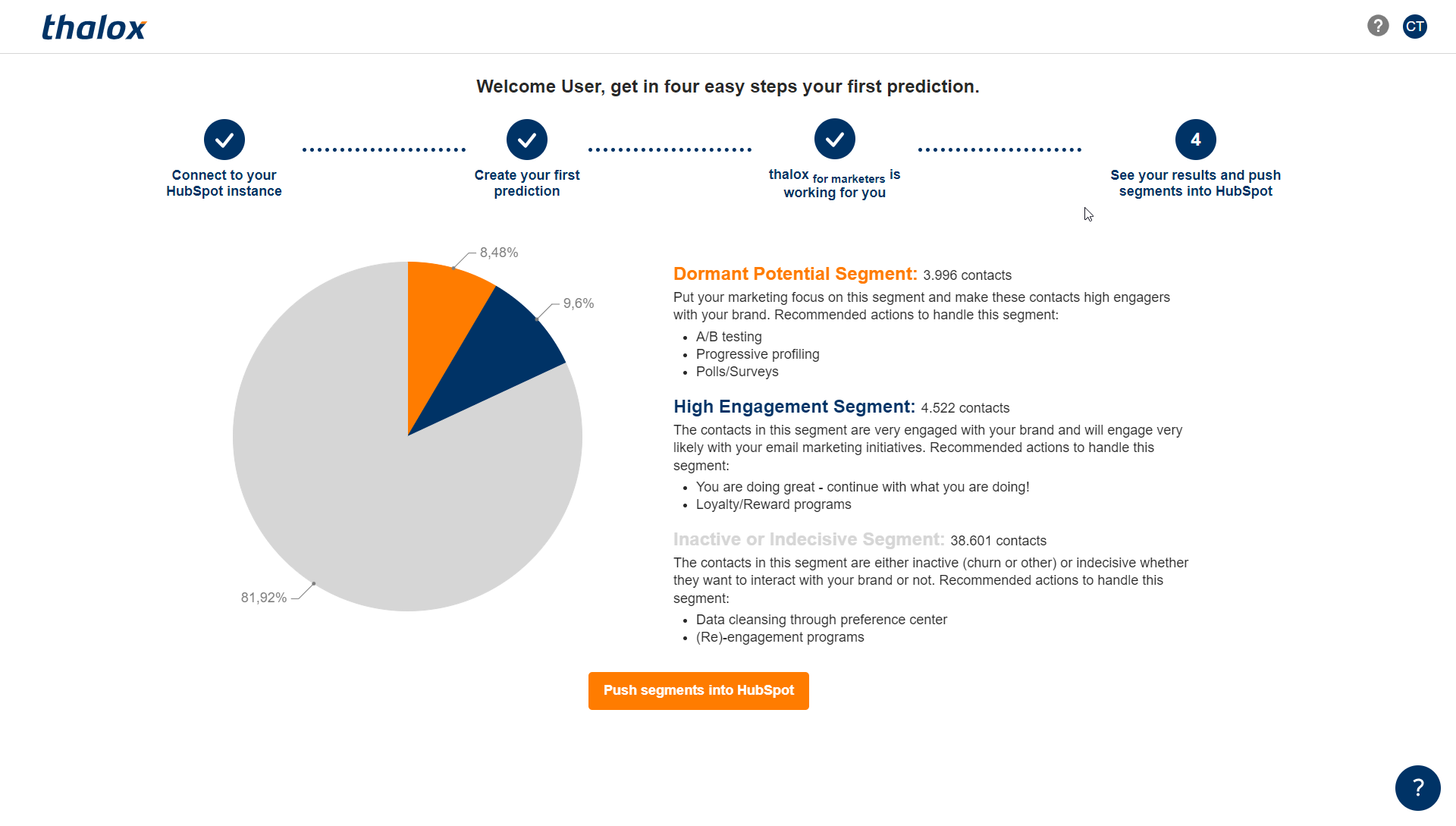 thalox

?
CT

Welcome User, get in four easy steps your first prediction.

Connect to your HubSpot instance

Create your first prediction

thalox for marketers is working for you

4
See your results and push segments into HubSpot

8,48%
9,6%
81,92%

Dormant Potential Segment: 3.996 contacts
Put your marketing focus on this segment and make these contacts high engagers with your brand. Recommended actions to handle this segment:
- A/B testing
- Progressive profiling
- Polls/Surveys

High Engagement Segment: 4.522 contacts
The contacts in this segment are very engaged with your brand and will engage very likely with your email marketing initiatives. Recommended actions to handle this segment:
- You are doing great - continue with what you are doing!
- Loyalty/Reward programs

Inactive or Indecisive Segment: 38.601 contacts
The contacts in this segment are either inactive (churn or other) or indecisive whether they want to interact with your brand or not. Recommended actions to handle this segment:
- Data cleansing through preference center
- (Re)-engagement programs

Push segments into HubSpot

?